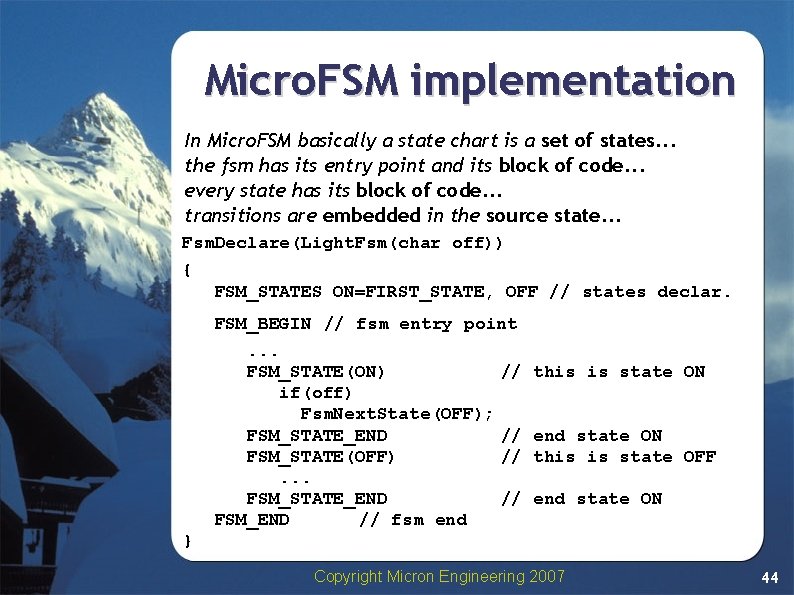 MicroFSM implementation

In MicroFSM basically a state chart is a set of states...
the fsm has its entry point and its block of code...
every state has its block of code...
transitions are embedded in the source state...

FsmDeclare(LightFsm(char off))
{
FSM_STATES ON=FIRST_STATE, OFF // states declar.
FSM_BEGIN // fsm entry point
...
FSM_STATE(ON) // this is state ON
if(off)
FsmNextState(OFF);
FSM_STATE_END // end state ON
FSM_STATE(OFF) // this is state OFF
...
FSM_STATE_END // end state ON
FSM_END // fsm end
}

Copyright Micron Engineering 2007

44